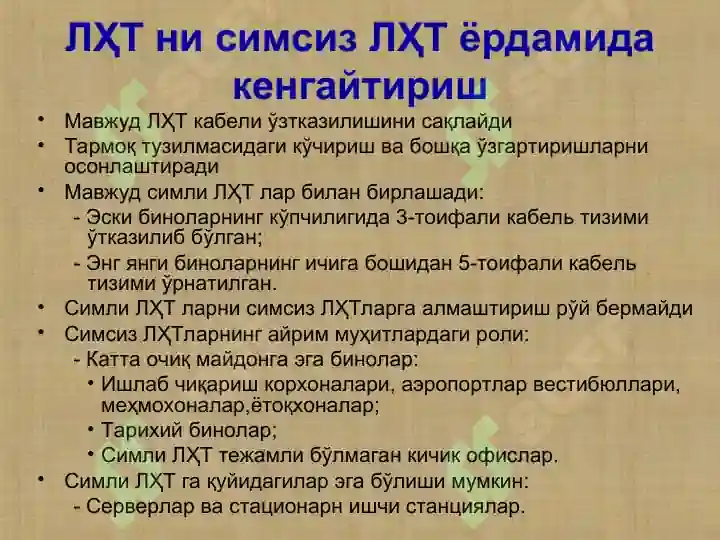 ЛҲТ ни симсиз ЛҲТ ёрдамида кенгайтириш

• Мавжуд ЛҲТ кабели ўзтказилишини сақлайди
• Тармоқ тузилмасидаги кўчириш ва бошқа ўзгартиришларни осонлаштиради
• Мавжуд симли ЛҲТ лар билан бирлашади:
- Эски биноларнинг кўпчилигида 3-тоифали кабель тизими ўтказилиб бўлган;
- Энг янги биноларнинг ичига бошидан 5-тоифали кабель тизими ўрнатилган.
• Симли ЛҲТ ларни симсиз ЛҲТларга алмаштириш рўй бермайди
• Симсиз ЛҲТларнинг айрим муҳитлардаги роли:
- Катта очиқ майдонга эга бинолар:
• Ишлаб чиқариш корхоналари, аэропортлар вестибюллари, меҳмохоналар,ётоқхоналар;
• Тарихий бинолар;
• Симли ЛҲТ тежамли бўлмаган кичик офислар.
• Симли ЛҲТ га қуйидагилар эга бўлиши мумкин:
- Серверлар ва стационарн ишчи станциялар.